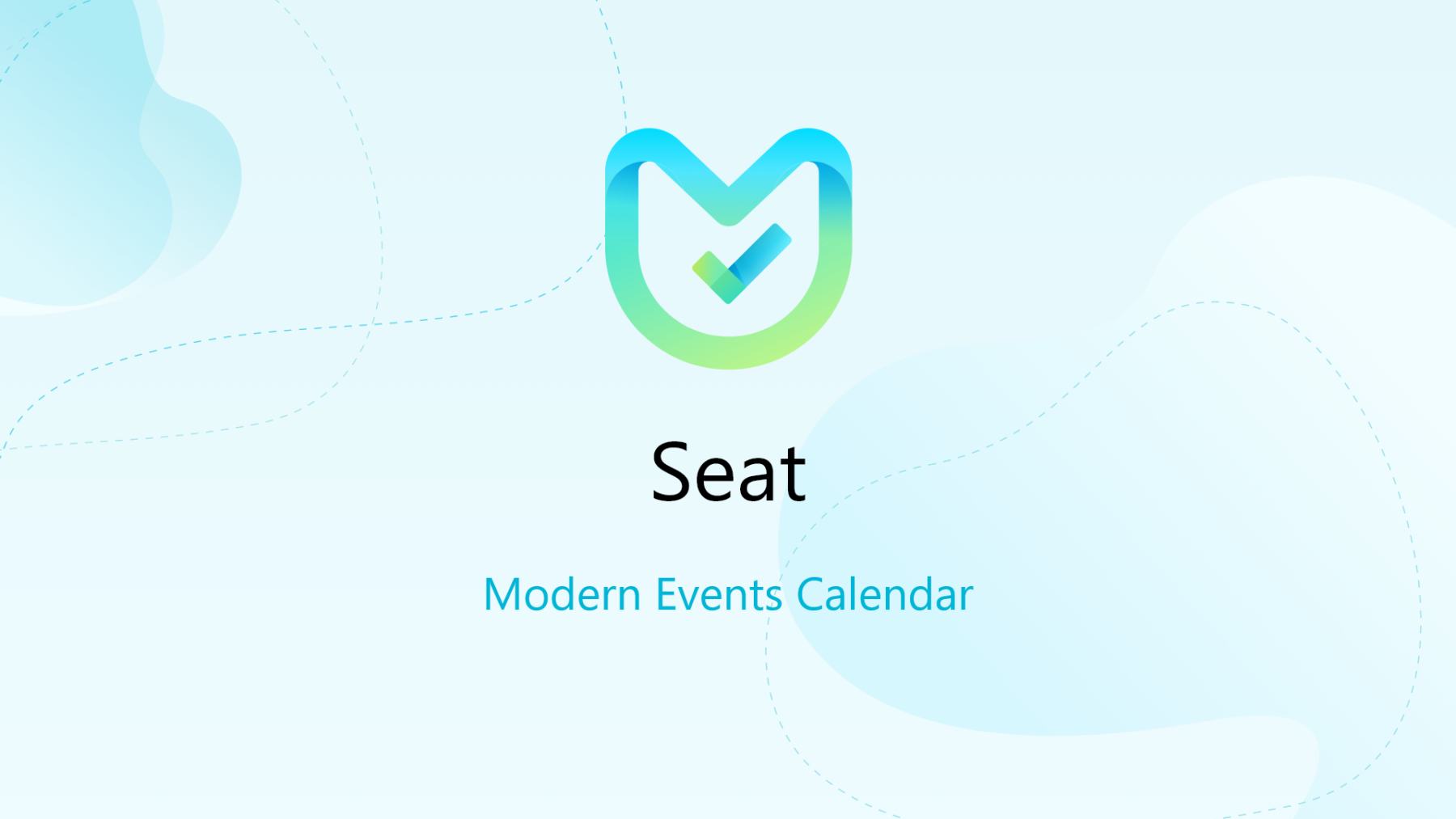 Seat

Modern Events Calendar